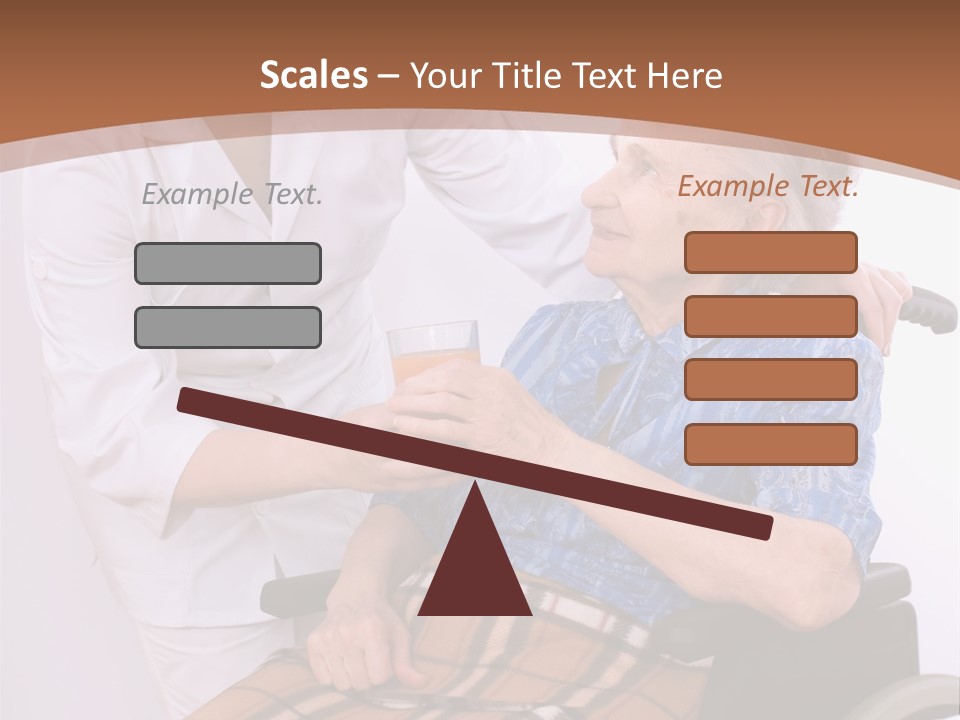 Scales – Your Title Text Here

Example Text.

Example Text.